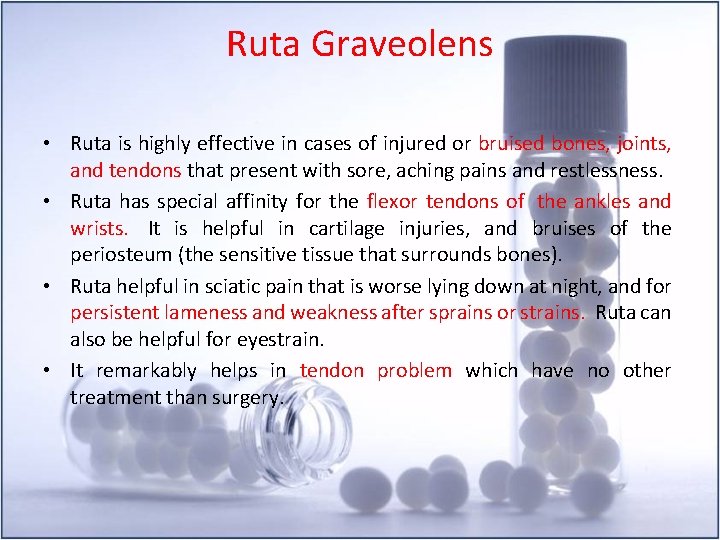 Ruta Graveolens

• Ruta is highly effective in cases of injured or bruised bones, joints, and tendons that present with sore, aching pains and restlessness.

• Ruta has special affinity for the flexor tendons of the ankles and wrists. It is helpful in cartilage injuries, and bruises of the periosteum (the sensitive tissue that surrounds bones).

• Ruta helpful in sciatic pain that is worse lying down at night, and for persistent lameness and weakness after sprains or strains. Ruta can also be helpful for eyestrain.

• It remarkably helps in tendon problem which have no other treatment than surgery.